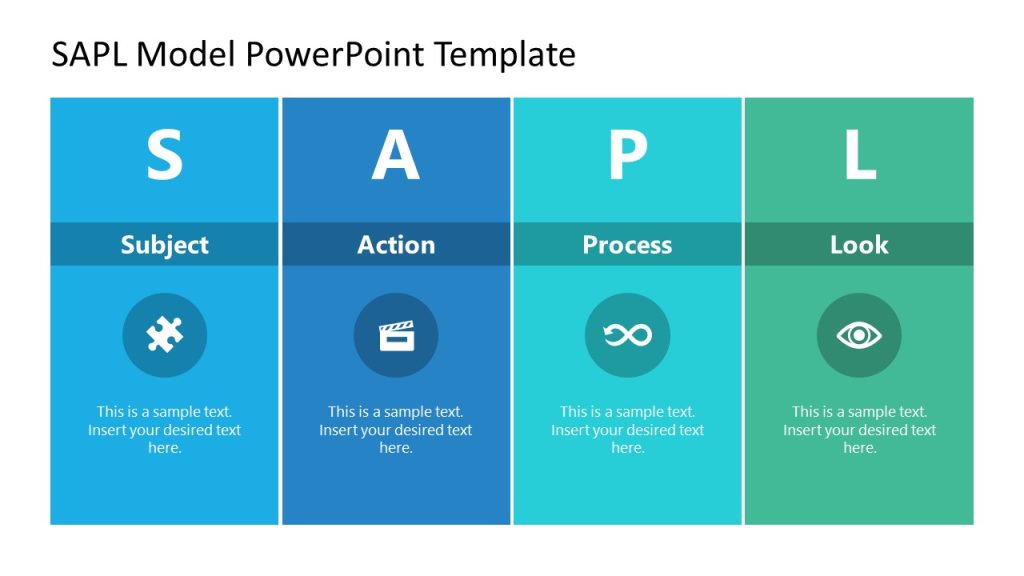 SAPL Model PowerPoint Template

S

Subject

This is a sample text. Insert your desired text here.

A

Action

This is a sample text. Insert your desired text here.

P

Process

This is a sample text. Insert your desired text here.

L

Look

This is a sample text. Insert your desired text here.